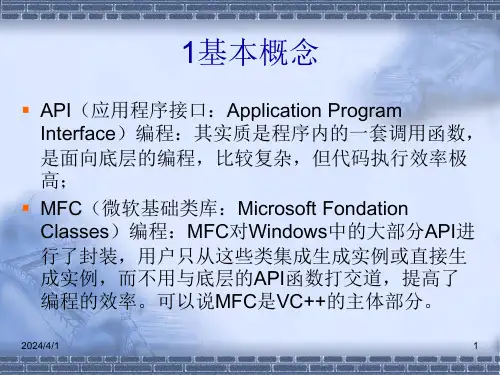 1基本概念

API（应用程序接口：Application Program Interface）编程：其实质是程序内的一套调用函数，是面向底层的编程，比较复杂，但代码执行效率极高；

MFC（微软基础类库：Microsoft Fondation Classes）编程：MFC对Windows中的大部分API进行了封装，用户只从这些类集成生成实例或直接生成实例，而不用与底层的API函数打交道，提高了编程的效率。可以说MFC是VC++的主体部分。

2024/4/1

1